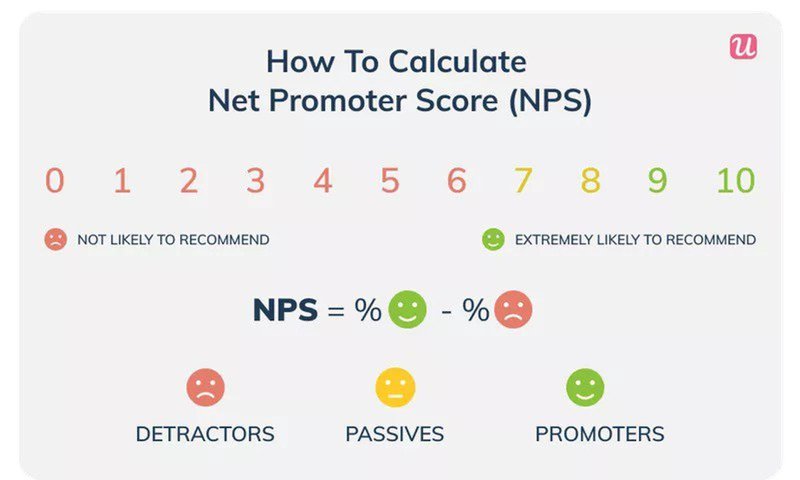 u

How To Calculate
Net Promoter Score (NPS)

0 1 2 3 4 5 6 7 8 9 10

NOT LIKELY TO RECOMMEND

EXTREMELY LIKELY TO RECOMMEND

NPS = % - %

DETRACTORS

PASSIVES

PROMOTERS